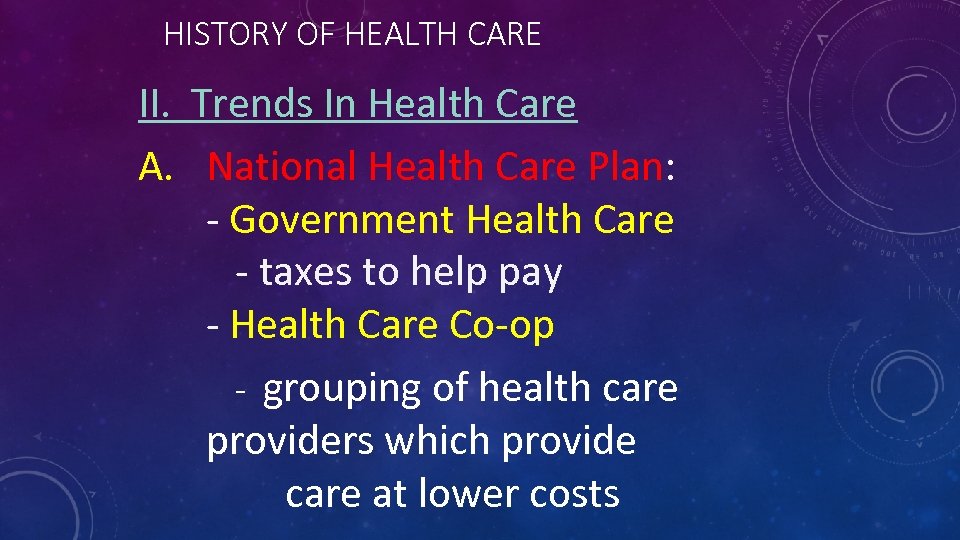 HISTORY OF HEALTH CARE

II. Trends In Health Care

A. National Health Care Plan:
- Government Health Care
- taxes to help pay
- Health Care Co-op
- grouping of health care providers which provide care at lower costs